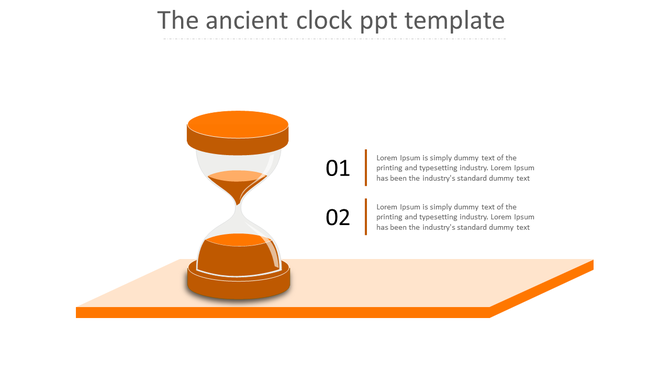 The ancient clock ppt template

01

Lorem Ipsum is simply dummy text of the printing and typesetting industry. Lorem Ipsum has been the industry's standard dummy text

02

Lorem Ipsum is simply dummy text of the printing and typesetting industry. Lorem Ipsum has been the industry's standard dummy text